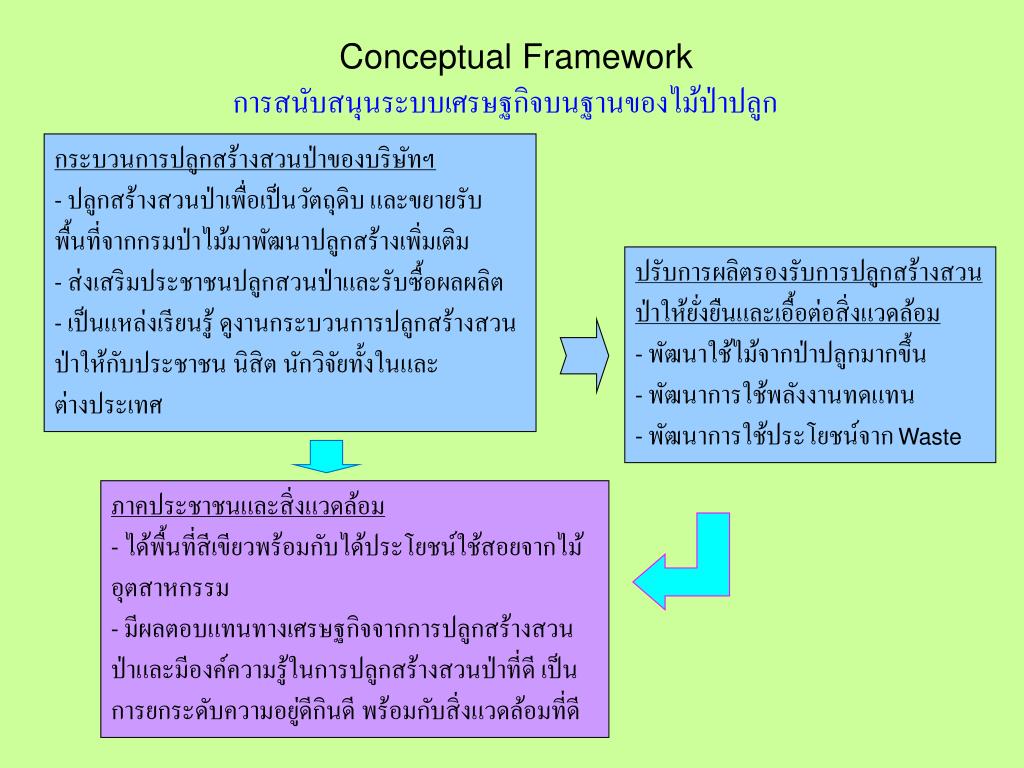 Conceptual Framework
การสนับสนุนระบบเศรษฐกิจบนฐานของไม้ป่าปลูก

กระบวนการปลูกสร้างสวนป่าของบริษัทฯ
- ปลูกสร้างสวนป่าเพื่อเป็นวัตถุดิบ และขยายรับพื้นที่จากกรมป่าไม้มาพัฒนาปลูกสร้างเพิ่มเติม
- ส่งเสริมประชาชนปลูกสวนป่าและรับซื้อผลผลิต
- เป็นแหล่งเรียนรู้ ดูงานกระบวนการปลูกสร้างสวนป่าให้กับประชาชน นิสิต นักวิจัยทั้งในและต่างประเทศ

ปรับการผลิตรองรับการปลูกสร้างสวนป่าให้ยั่งยืนและเอื้อต่อสิ่งแวดล้อม
- พัฒนาใช้ไม้จากป่าปลูกมากขึ้น
- พัฒนาการใช้พลังงานทดแทน
- พัฒนาการใช้ประโยชน์จาก Waste

ภาคประชาชนและสิ่งแวดล้อม
- ได้พื้นที่สีเขียวพร้อมกับได้ประโยชน์ใช้สอยจากไม้อุตสาหกรรม
- มีผลตอบแทนทางเศรษฐกิจจากการปลูกสร้างสวนป่าและมีองค์ความรู้ในการปลูกสร้างสวนป่าที่ดี เป็นการยกระดับความอยู่ดีกินดี พร้อมกับสิ่งแวดล้อมที่ดี